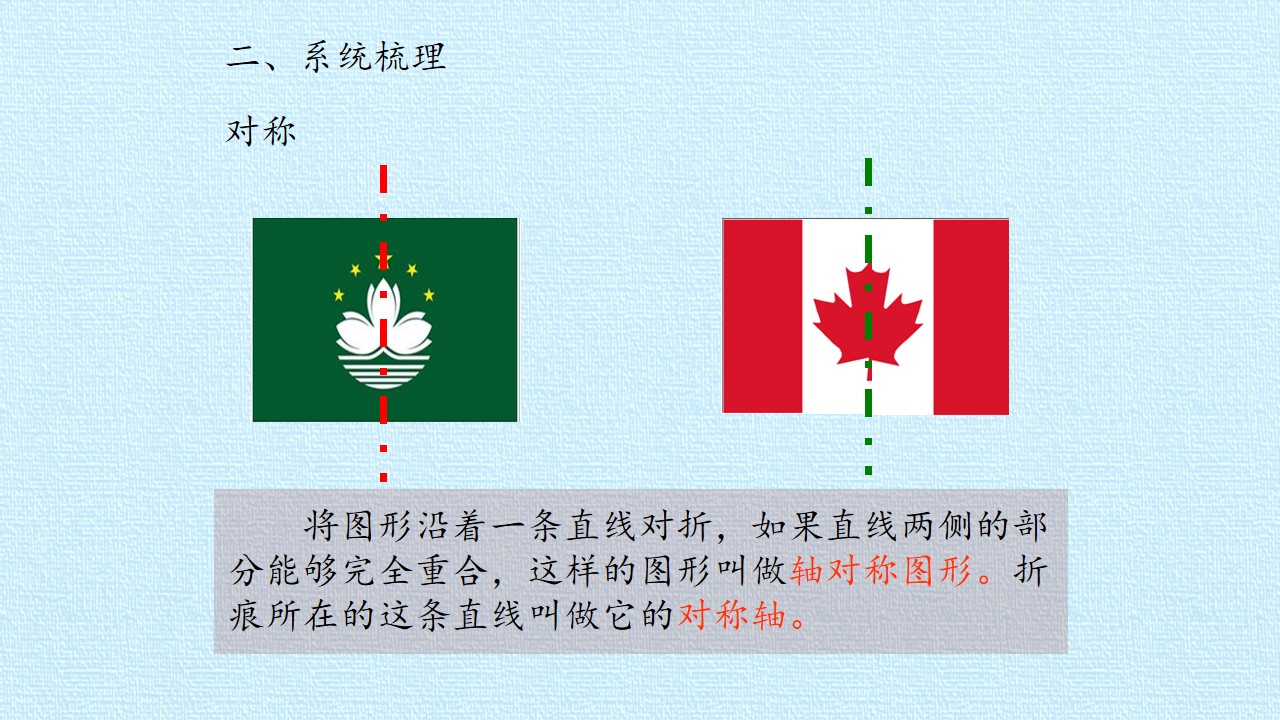 二、系统梳理

对称

将图形沿着一条直线对折，如果直线两侧的部分能够完全重合，这样的图形叫做轴对称图形。折痕所在的这条直线叫做它的对称轴。